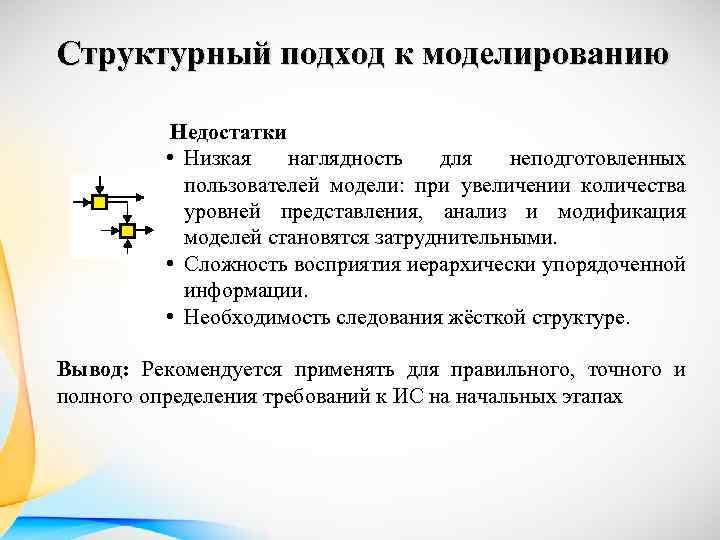 Структурный подход к моделированию

Недостатки

• Низкая наглядность для неподготовленных пользователей модели: при увеличении количества уровней представления, анализ и модификация моделей становятся затруднительными.
• Сложность восприятия иерархически упорядоченной информации.
• Необходимость следования жёсткой структуре.

Вывод: Рекомендуется применять для правильного, точного и полного определения требований к ИС на начальных этапах